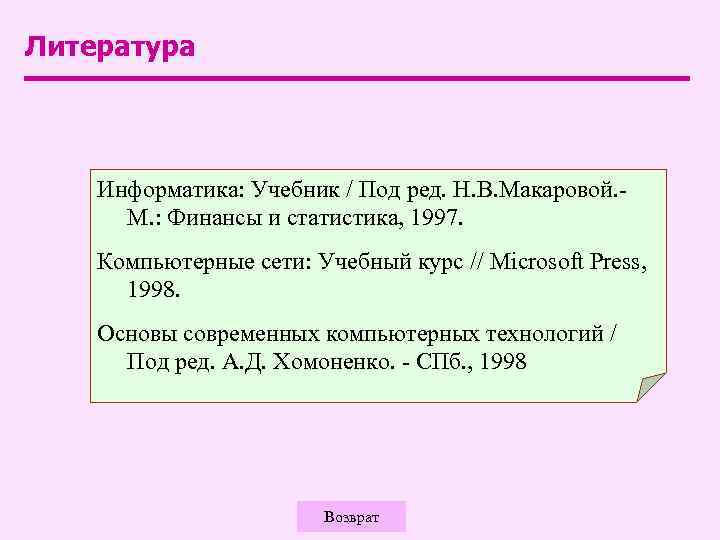 Литература

Информатика: Учебник / Под ред. Н.В.Макаровой.- М.: Финансы и статистика, 1997.

Компьютерные сети: Учебный курс // Microsoft Press, 1998.

Основы современных компьютерных технологий / Под ред. А.Д. Хомоненко. - СПб., 1998

Возврат